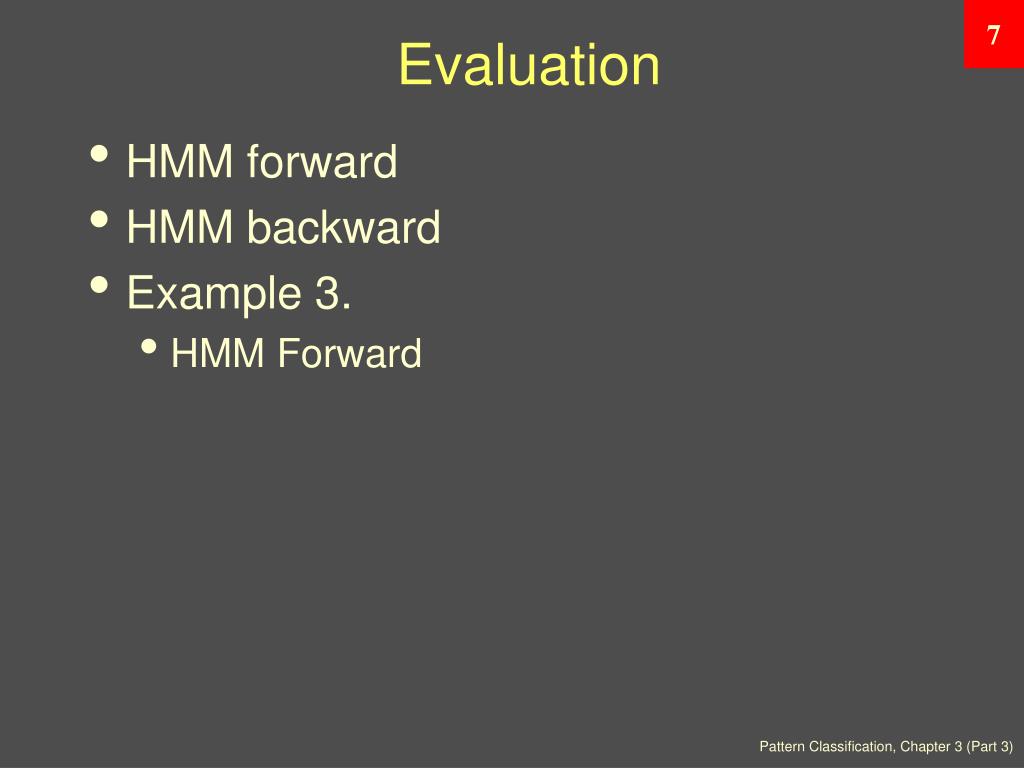 7

Evaluation

• HMM forward
• HMM backward
• Example 3.
  • HMM Forward

Pattern Classification, Chapter 3 (Part 3)